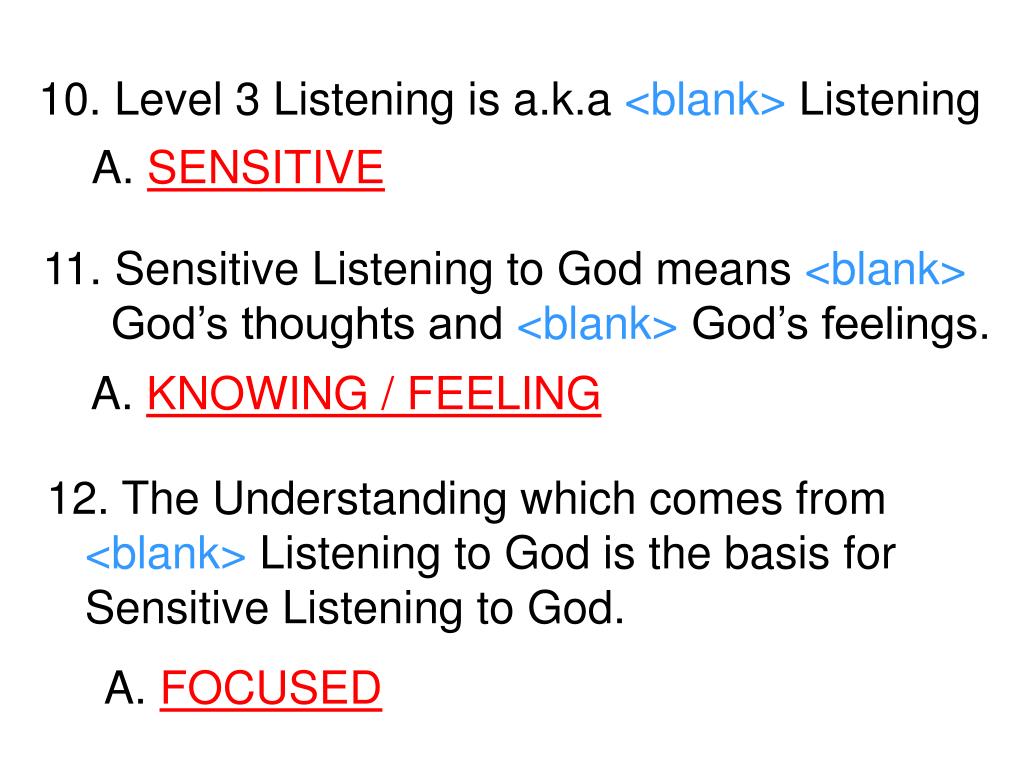 10. Level 3 Listening is a.k.a <blank> Listening

A. SENSITIVE

11. Sensitive Listening to God means <blank> God’s thoughts and <blank> God’s feelings.

A. KNOWING / FEELING

12. The Understanding which comes from <blank> Listening to God is the basis for Sensitive Listening to God.

A. FOCUSED